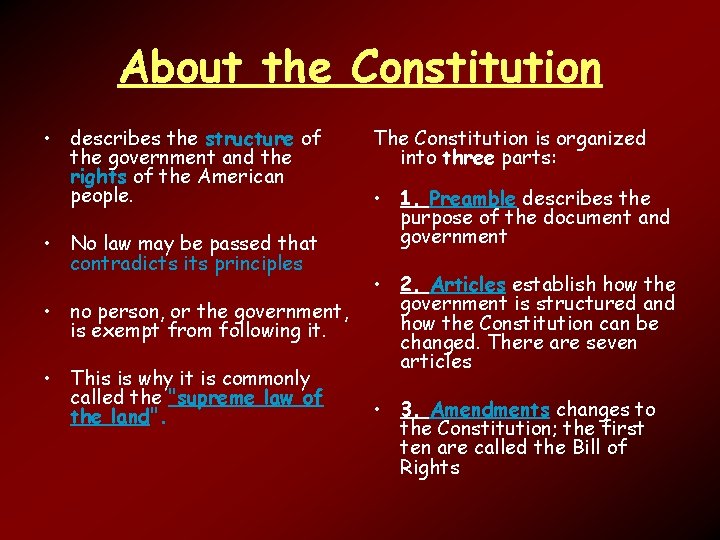 About the Constitution

• describes the structure of the government and the rights of the American people.

• No law may be passed that contradicts its principles

• no person, or the government, is exempt from following it.

• This is why it is commonly called the "supreme law of the land".

The Constitution is organized into three parts:

• 1. Preamble describes the purpose of the document and government

• 2. Articles establish how the government is structured and how the Constitution can be changed. There are seven articles

• 3. Amendments changes to the Constitution; the first ten are called the Bill of Rights